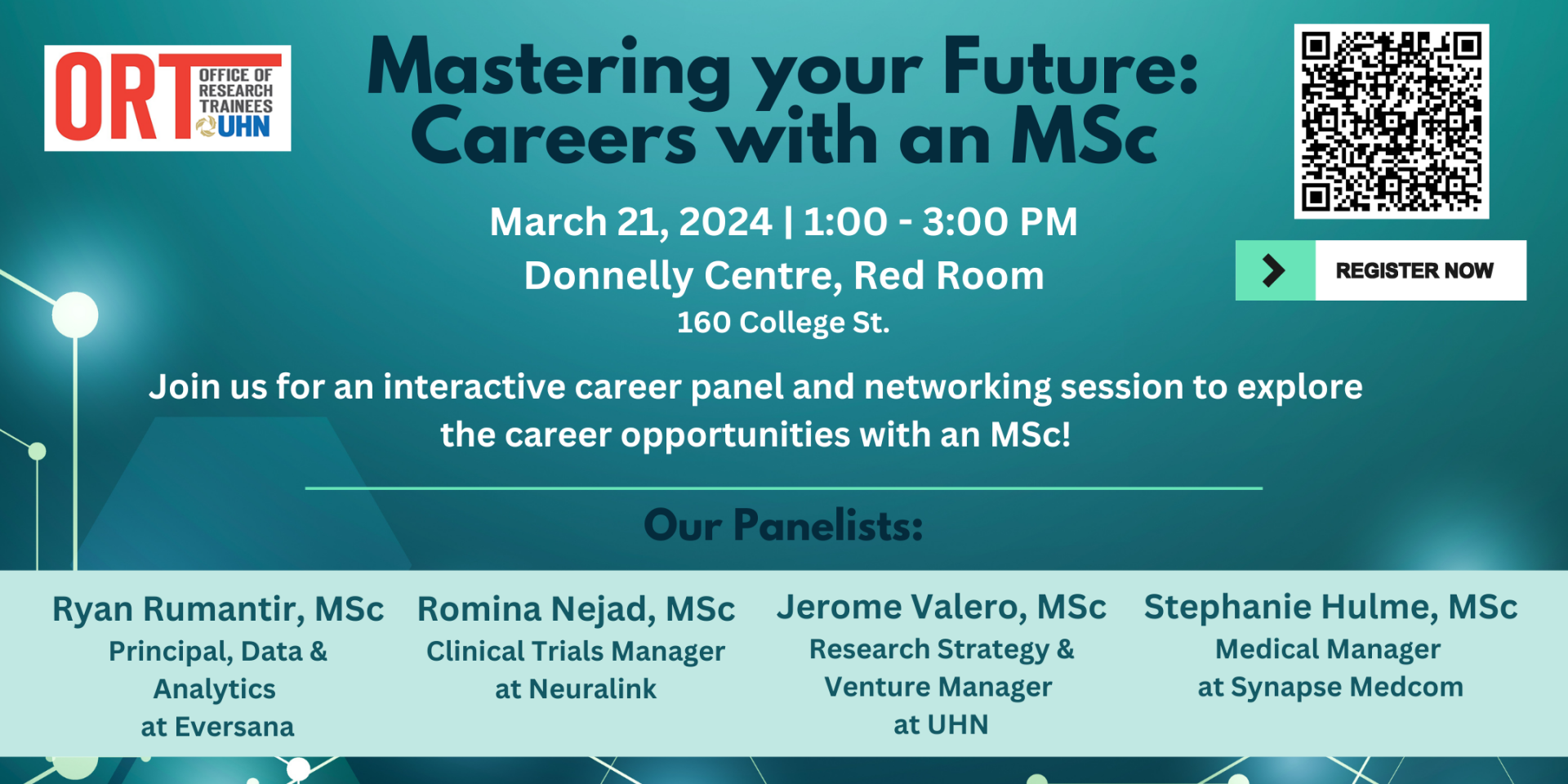 ORT OFFICE OF RESEARCH TRAINEES UHN

Mastering your Future: Careers with an MSc

March 21, 2024 | 1:00 - 3:00 PM
Donnelly Centre, Red Room
160 College St.

REGISTER NOW

Join us for an interactive career panel and networking session to explore the career opportunities with an MSc!

Our Panelists:

Ryan Rumantir, MSc
Principal, Data & Analytics at Eversana

Romina Nejad, MSc
Clinical Trials Manager at Neuralink

Jerome Valero, MSc
Research Strategy & Venture Manager at UHN

Stephanie Hulme, MSc
Medical Manager at Synapse Medcom